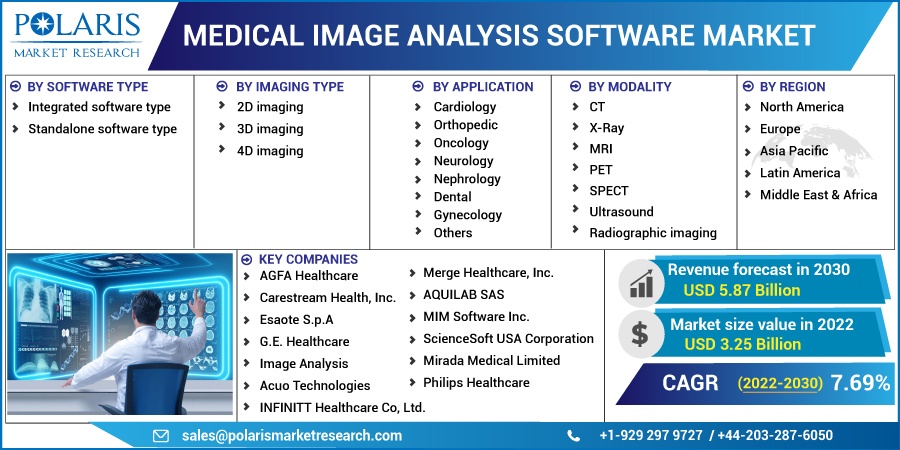 POLARIS
MARKET RESEARCH

MEDICAL IMAGE ANALYSIS SOFTWARE MARKET

BY SOFTWARE TYPE
Integrated software type
Standalone software type

BY IMAGING TYPE
2D imaging
3D imaging
4D imaging

BY APPLICATION
Cardiology
Orthopedic
Oncology
Neurology
Nephrology
Dental
Gynecology
Others

BY MODALITY
CT
X-Ray
MRI
PET
SPECT
Ultrasound
Radiographic imaging

BY REGION
North America
Europe
Asia Pacific
Latin America
Middle East & Africa

KEY COMPANIES
AGFA Healthcare
Carestream Health, Inc.
Esaote S.p.A
G.E. Healthcare
Image Analysis
Acuo Technologies
INFINITT Healthcare Co, Ltd.
Merge Healthcare, Inc.
AQUILAB SAS
MIM Software Inc.
ScienceSoft USA Corporation
Mirada Medical Limited
Philips Healthcare

Revenue forecast in 2030
USD 5.87 Billion

Market size value in 2022
USD 3.25 Billion

CAGR (2022-2030) 7.69%

sales@polarismarketresearch.com
+1-929 297 9727 / +44-203-287-6050